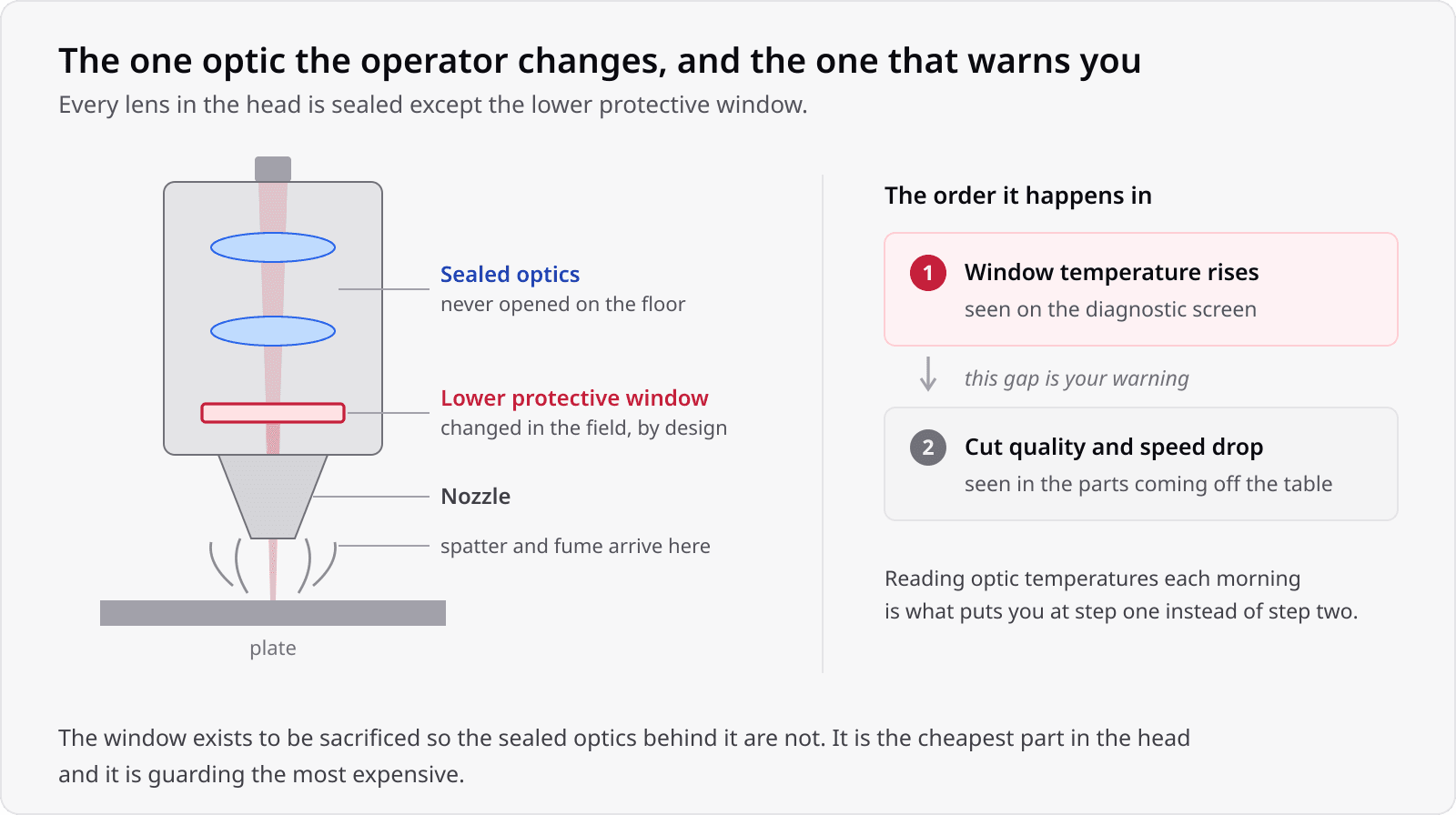 The one optic the operator changes, and the one that warns you

Every lens in the head is sealed except the lower protective window.

Sealed optics
never opened on the floor

Lower protective window
changed in the field, by design

Nozzle

spatter and fume arrive here

plate

The order it happens in

1 Window temperature rises
seen on the diagnostic screen

this gap is your warning

2 Cut quality and speed drop
seen in the parts coming off the table

Reading optic temperatures each morning is what puts you at step one instead of step two.

The window exists to be sacrificed so the sealed optics behind it are not. It is the cheapest part in the head and it is guarding the most expensive.